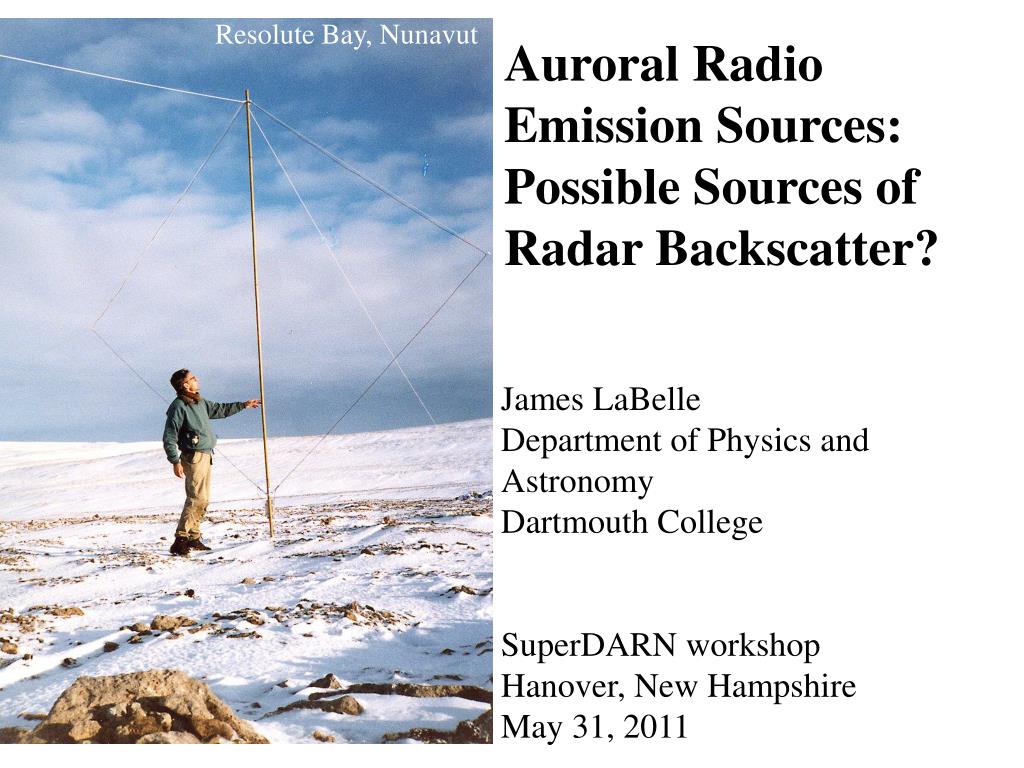 Resolute Bay, Nunavut

Auroral Radio Emission Sources: Possible Sources of Radar Backscatter?

James LaBelle
Department of Physics and Astronomy
Dartmouth College

SuperDARN workshop
Hanover, New Hampshire
May 31, 2011